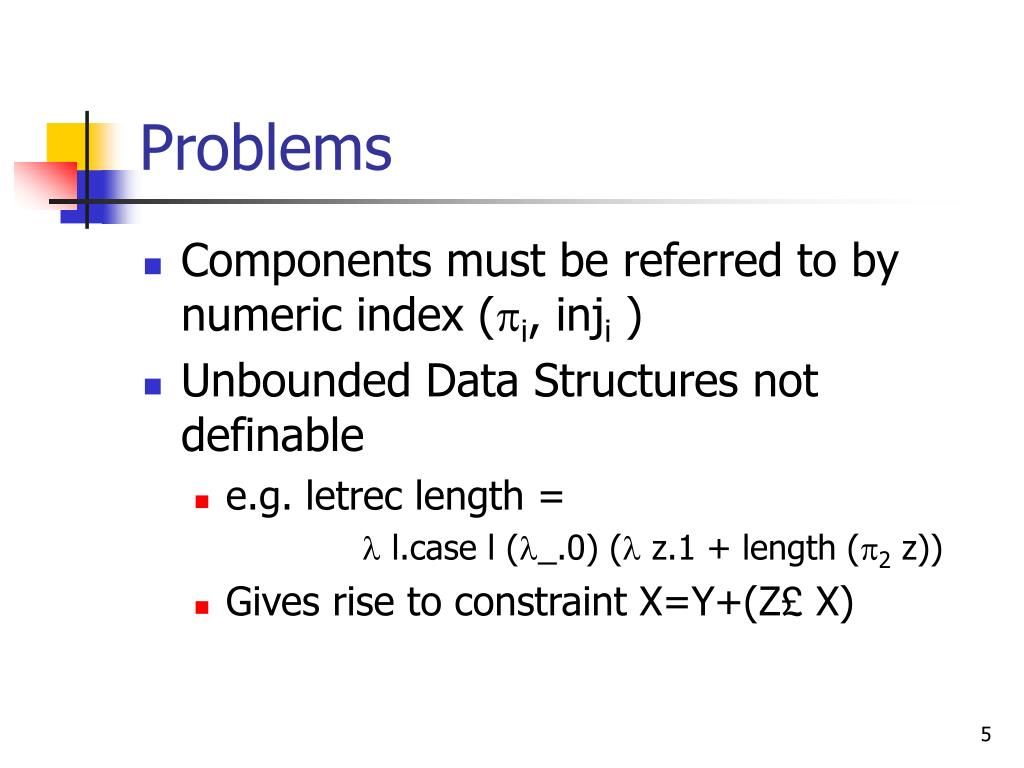 Problems

- Components must be referred to by numeric index ($\pi_i$, inj$_i$ )
- Unbounded Data Structures not definable
  - e.g. letrec length =

    $\lambda$ l.case l ($\lambda$_.0) ($\lambda$ z.1 + length ($\pi_2$ z))
  - Gives rise to constraint X=Y+(Z£ X)

5